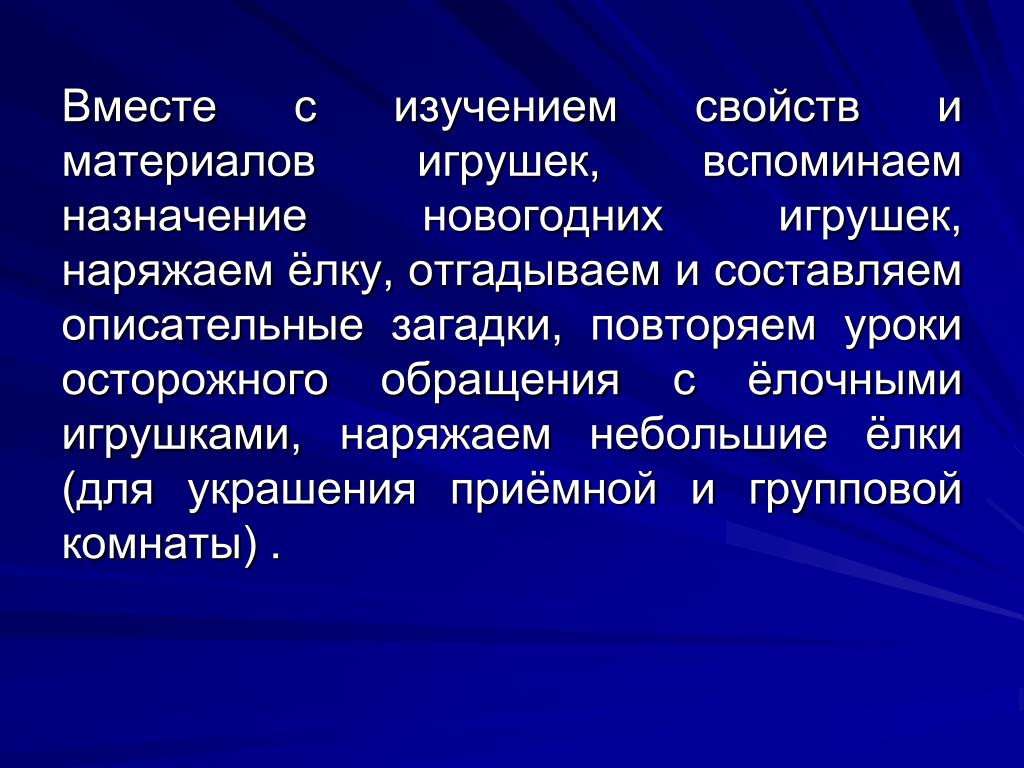 Вместе с изучением свойств и материалов игрушек, вспоминаем назначение новогодних игрушек, наряжаем ёлку, отгадываем и составляем описательные загадки, повторяем уроки осторожного обращения с ёлочными игрушками, наряжаем небольшие ёлки (для украшения приёмной и групповой комнаты) .